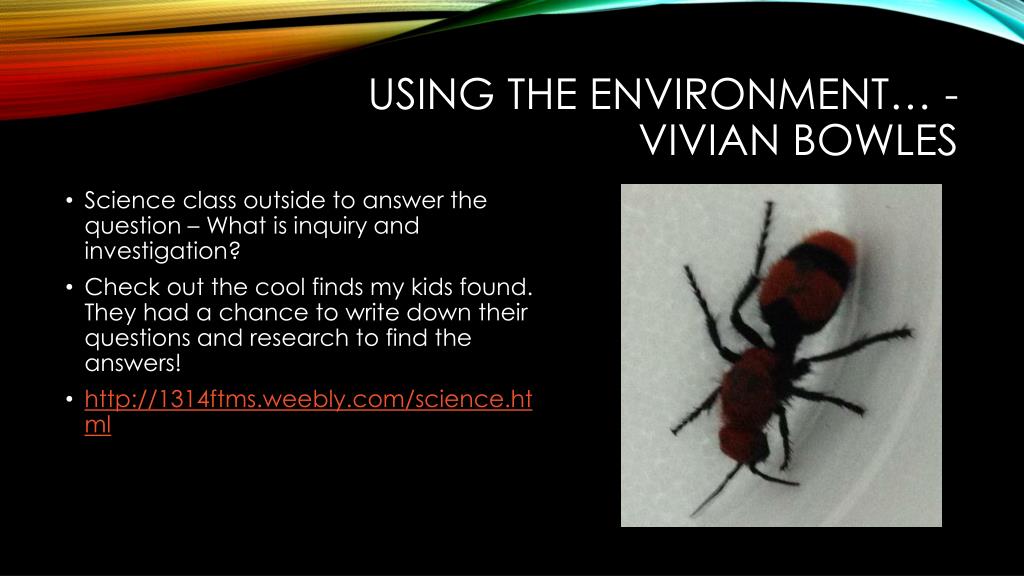 USING THE ENVIRONMENT… - VIVIAN BOWLES

• Science class outside to answer the question – What is inquiry and investigation?
• Check out the cool finds my kids found. They had a chance to write down their questions and research to find the answers!
• http://1314ftms.weebly.com/science.html